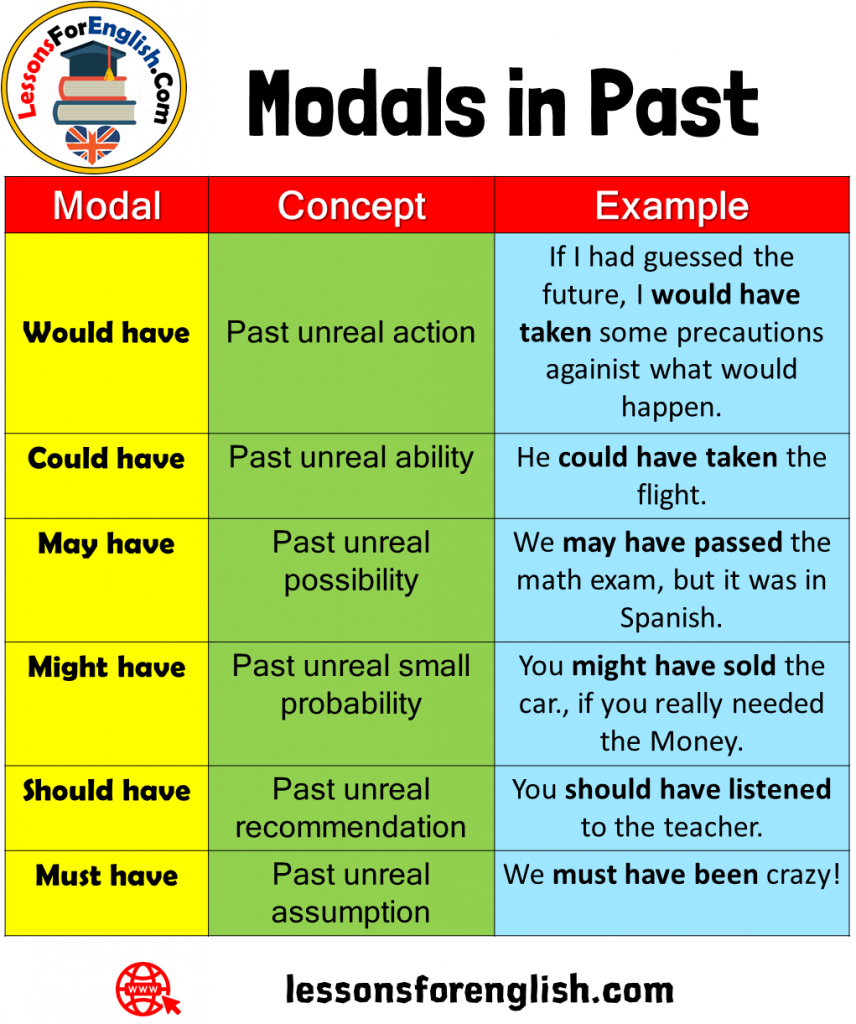 LessonsForEnglish.Com

Modals in Past

| Modal | Concept | Example |
|---|---|---|
| Would have | Past unreal action | If I had guessed the future, I would have taken some precautions againist what would happen. |
| Could have | Past unreal ability | He could have taken the flight. |
| May have | Past unreal possibility | We may have passed the math exam, but it was in Spanish. |
| Might have | Past unreal small probability | You might have sold the car., if you really needed the Money. |
| Should have | Past unreal recommendation | You should have listened to the teacher. |
| Must have | Past unreal assumption | We must have been crazy! |

www

lessonsforenglish.com